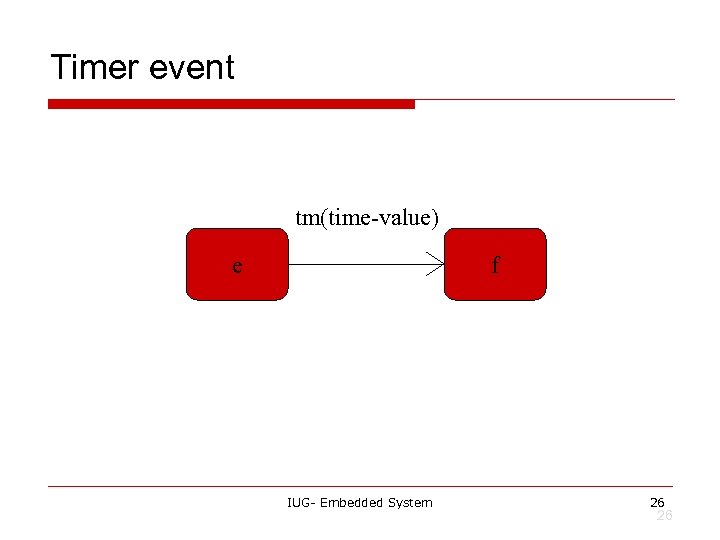 Timer event

tm(time-value)

e

f

IUG- Embedded System

26

26